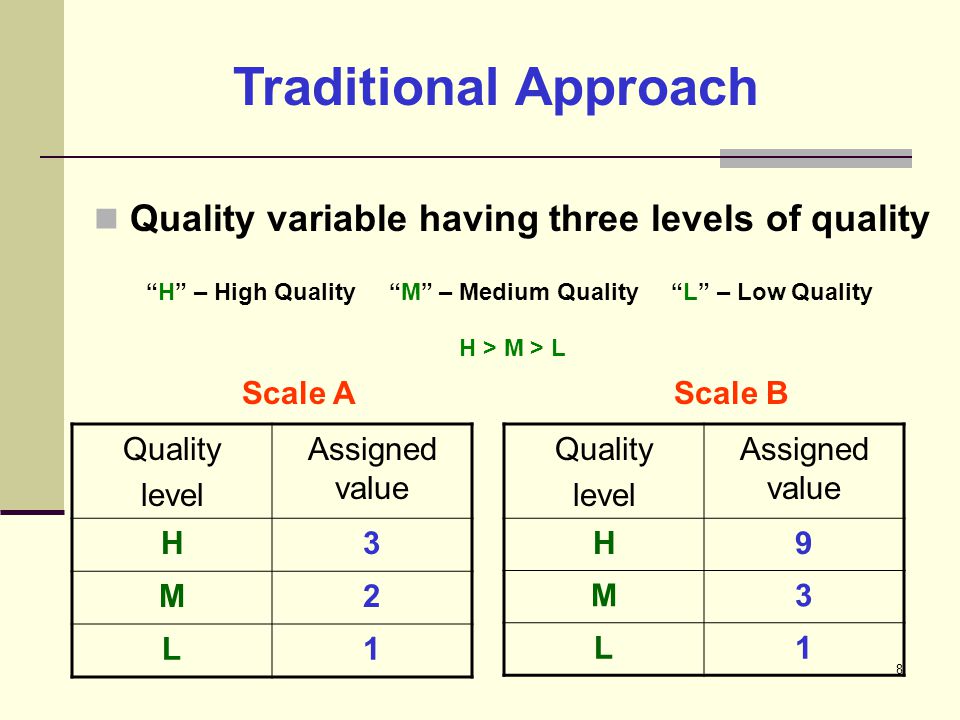 Traditional Approach

Quality variable having three levels of quality

“H” – High Quality “M” – Medium Quality “L” – Low Quality

H > M > L

Scale A

| Quality level | Assigned value |
|---|---|
| H | 3 |
| M | 2 |
| L | 1 |

Scale B

| Quality level | Assigned value |
|---|---|
| H | 9 |
| M | 3 |
| L | 1 |

8